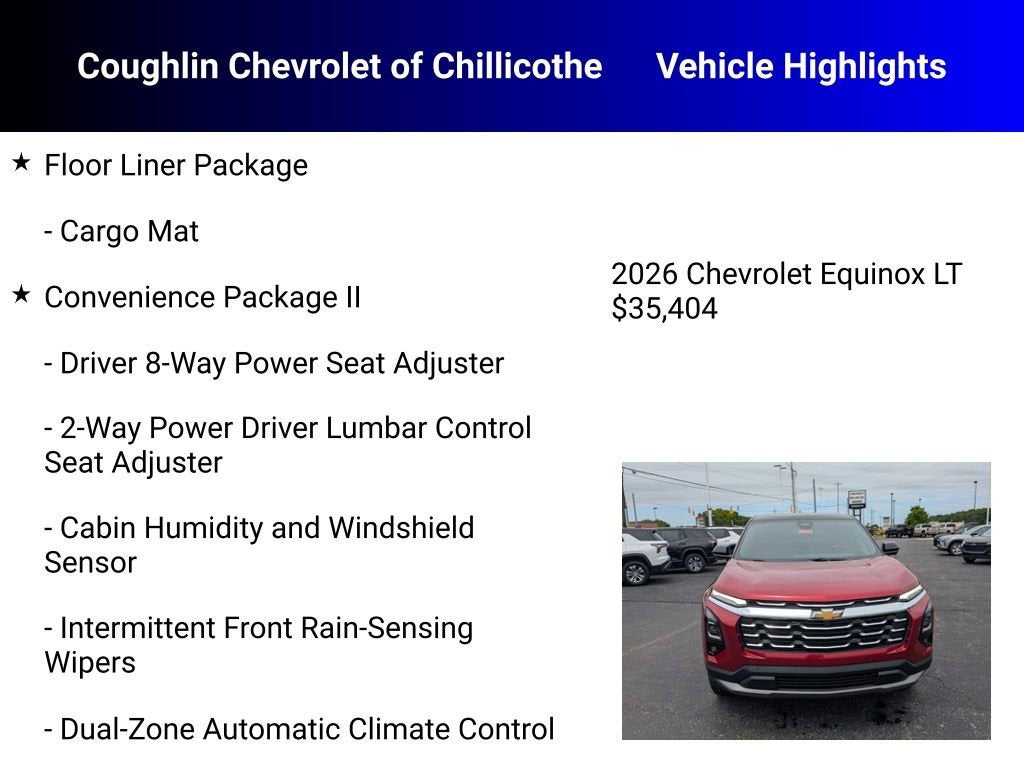 Coughlin Chevrolet of Chillicothe Vehicle Highlights

★ Floor Liner Package

- Cargo Mat

★ Convenience Package II

- Driver 8-Way Power Seat Adjuster

- 2-Way Power Driver Lumbar Control Seat Adjuster

- Cabin Humidity and Windshield Sensor

- Intermittent Front Rain-Sensing Wipers

- Dual-Zone Automatic Climate Control

2026 Chevrolet Equinox LT
$35,404